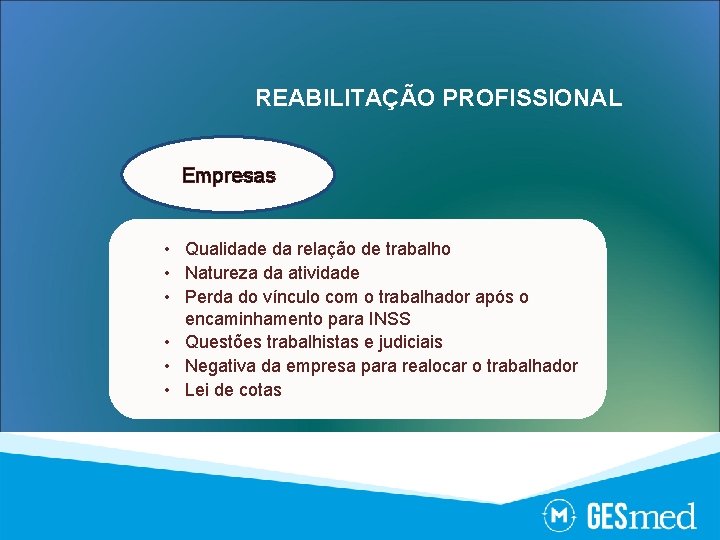 REABILITAÇÃO PROFISSIONAL

Empresas

• Qualidade da relação de trabalho
• Natureza da atividade
• Perda do vínculo com o trabalhador após o encaminhamento para INSS
• Questões trabalhistas e judiciais
• Negativa da empresa para realocar o trabalhador
• Lei de cotas

M GESmed